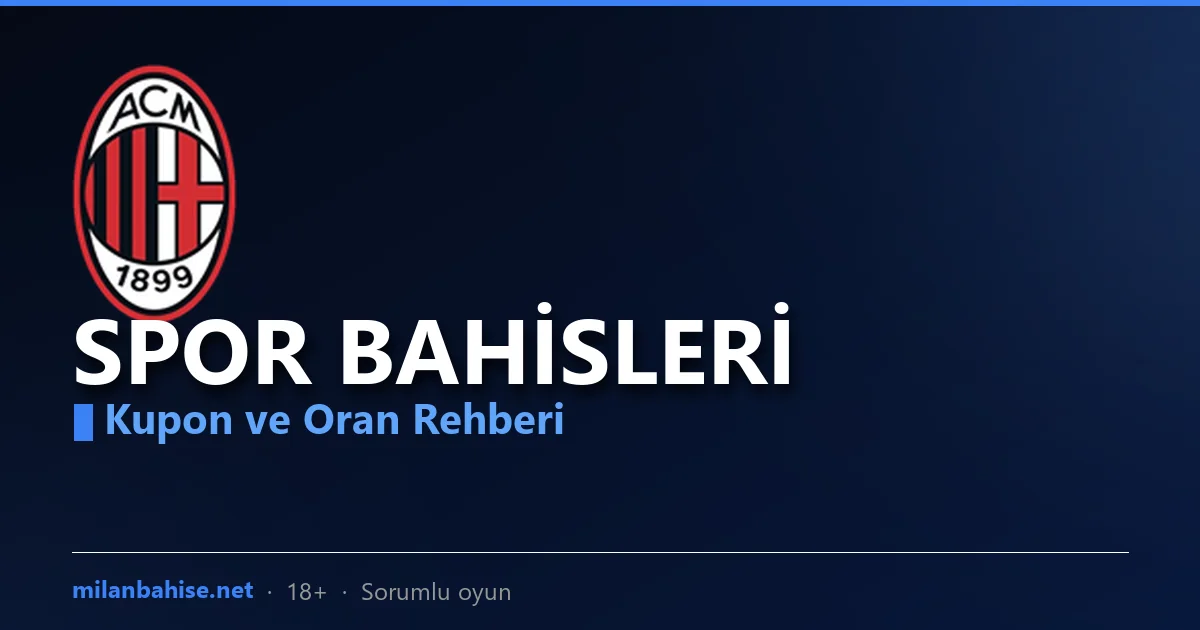 ACM
1899

SPOR BAHİSLERİ

Kupon ve Oran Rehberi

milanbahise.net · 18+ · Sorumlu oyun